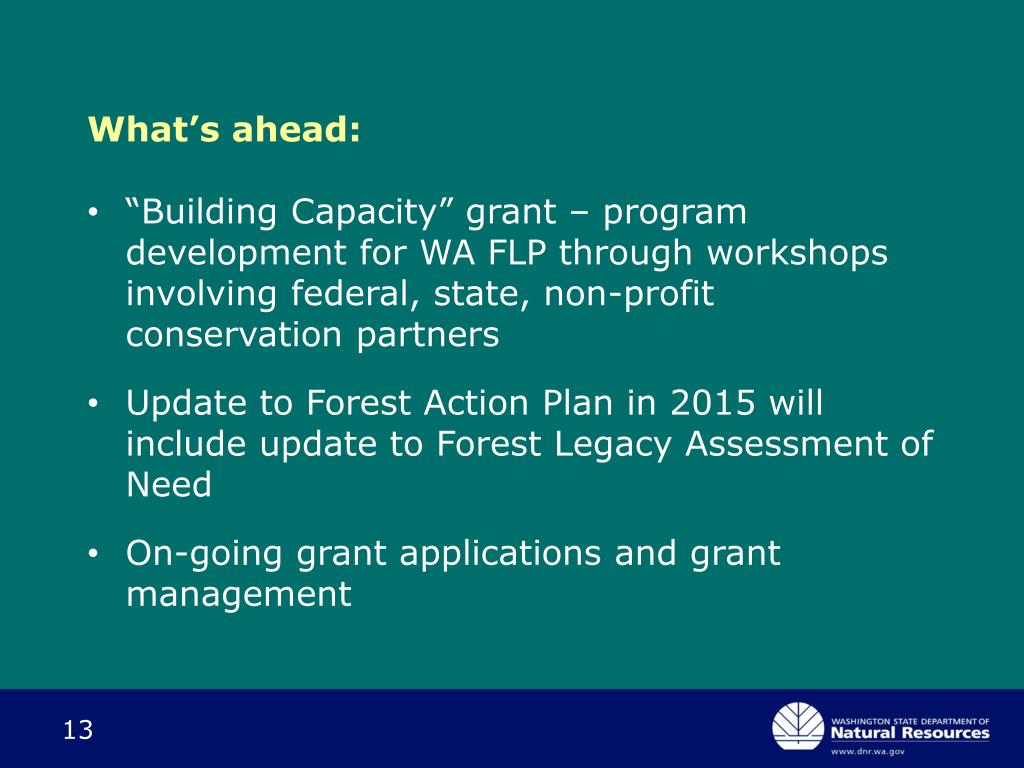 What's ahead:

• "Building Capacity" grant – program development for WA FLP through workshops involving federal, state, non-profit conservation partners

• Update to Forest Action Plan in 2015 will include update to Forest Legacy Assessment of Need

• On-going grant applications and grant management

13

WASHINGTON STATE DEPARTMENT OF
Natural Resources
www.dnr.wa.gov